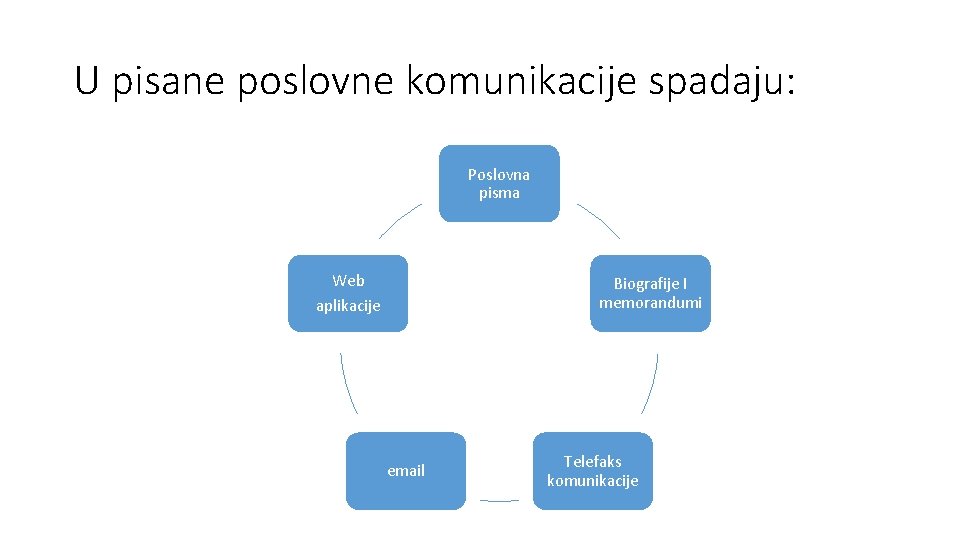 U pisane poslovne komunikacije spadaju:

Poslovna pisma

Biografije I memorandumi

Telefaks komunikacije

email

Web aplikacije